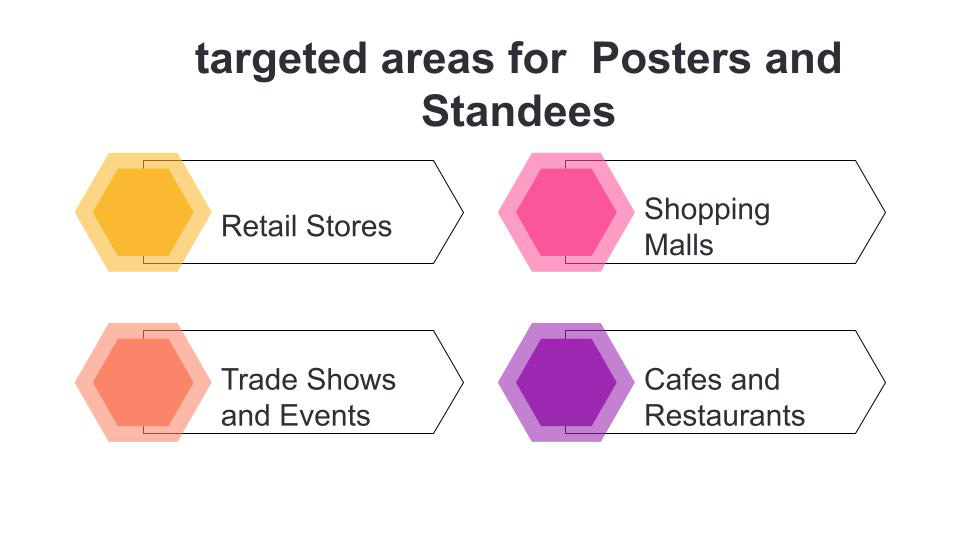 targeted areas for Posters and Standees

Retail Stores

Shopping Malls

Trade Shows and Events

Cafes and Restaurants